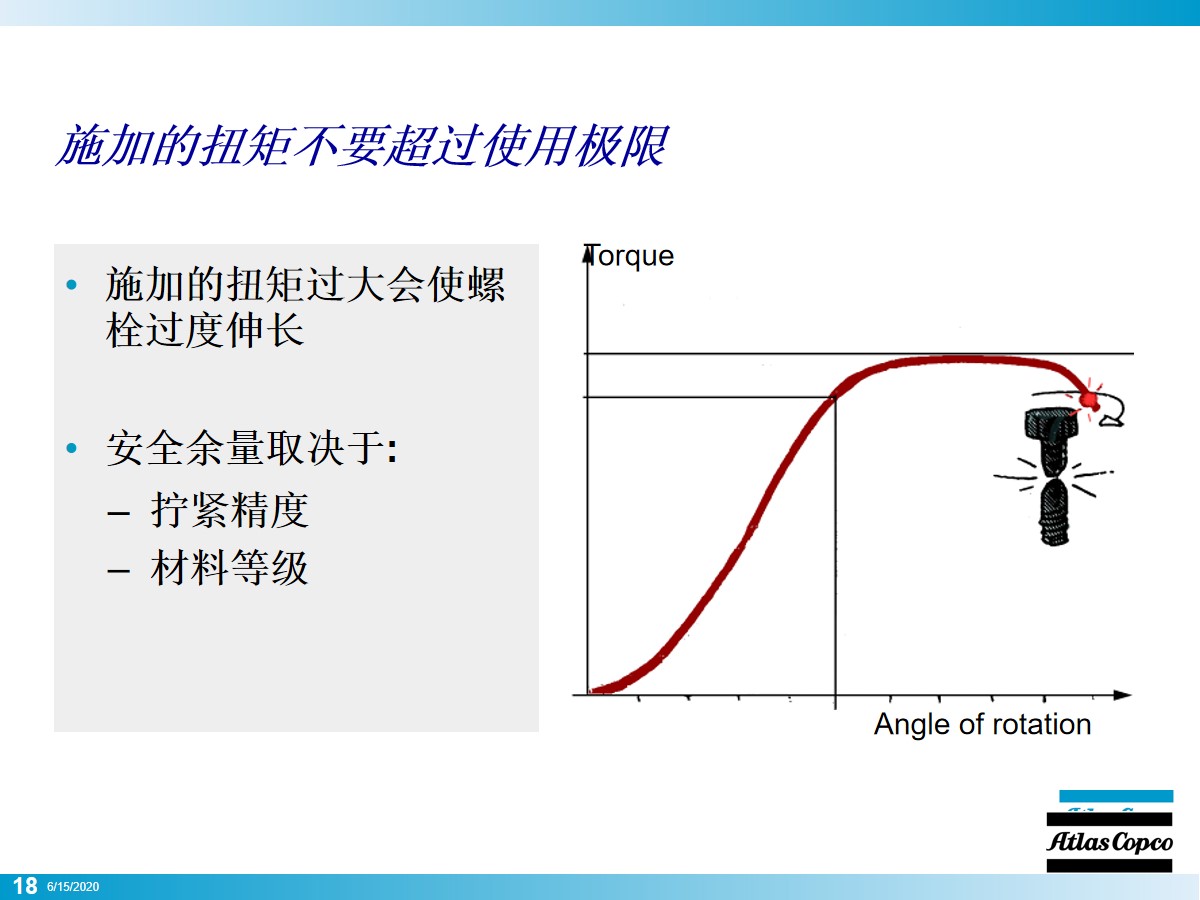 施加的扭矩不要超过使用极限

• 施加的扭矩过大会使螺栓过度伸长

• 安全余量取决于:
– 拧紧精度
– 材料等级

Torque

Angle of rotation

Atlas Copco

18 6/15/2020